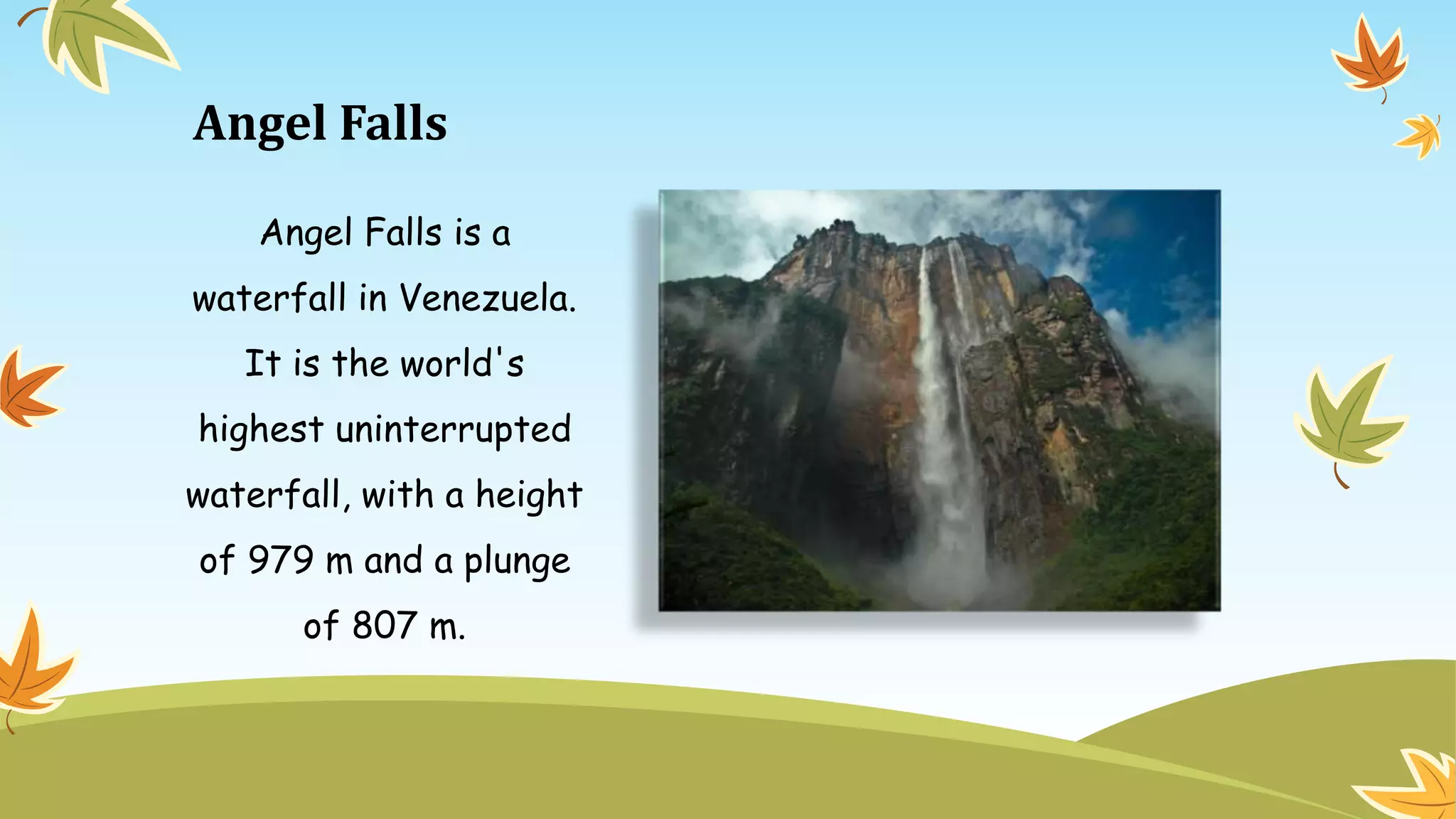 Angel Falls

Angel Falls is a waterfall in Venezuela. It is the world's highest uninterrupted waterfall, with a height of 979 m and a plunge of 807 m.